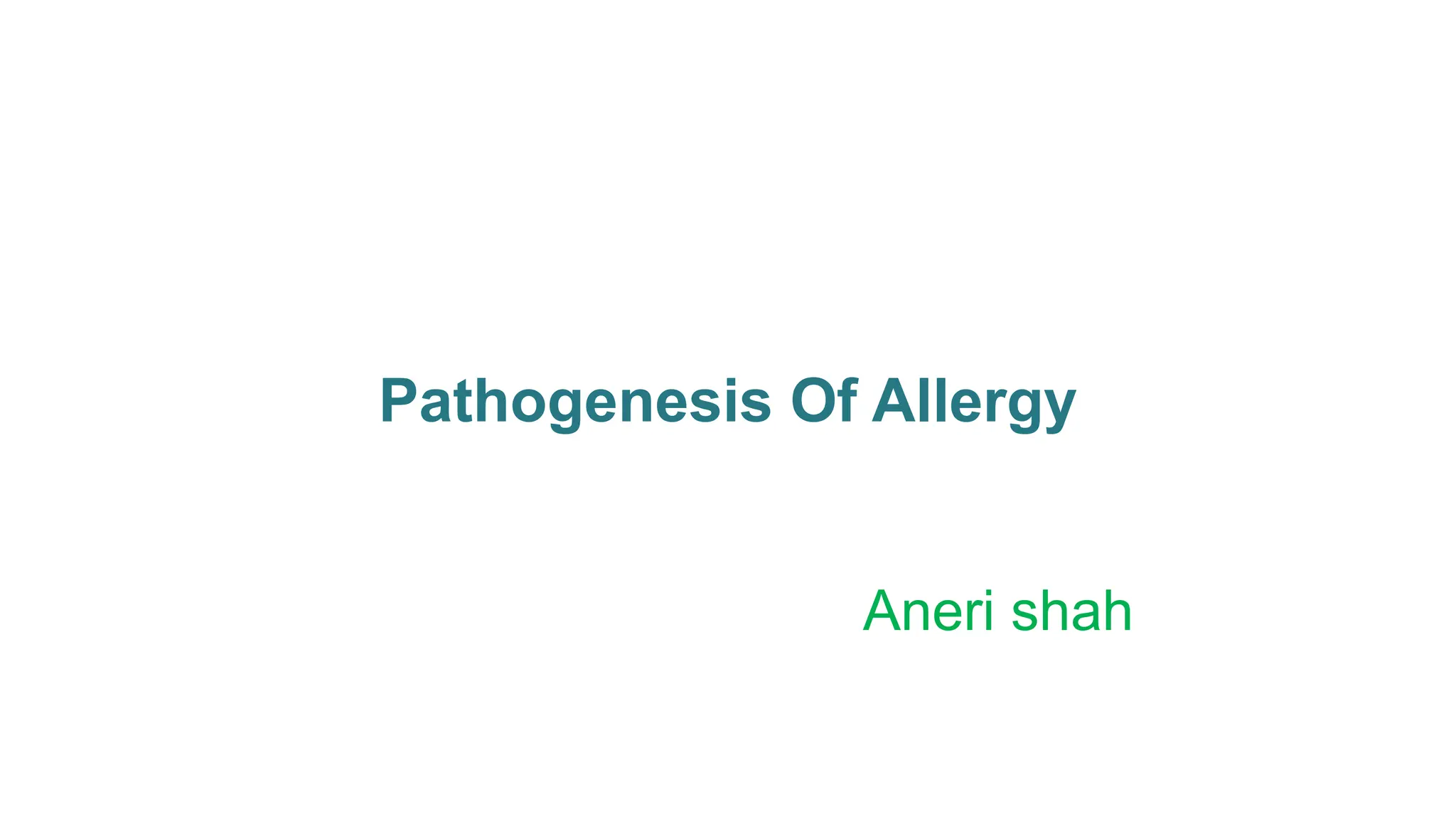 Pathogenesis Of Allergy

Aneri shah